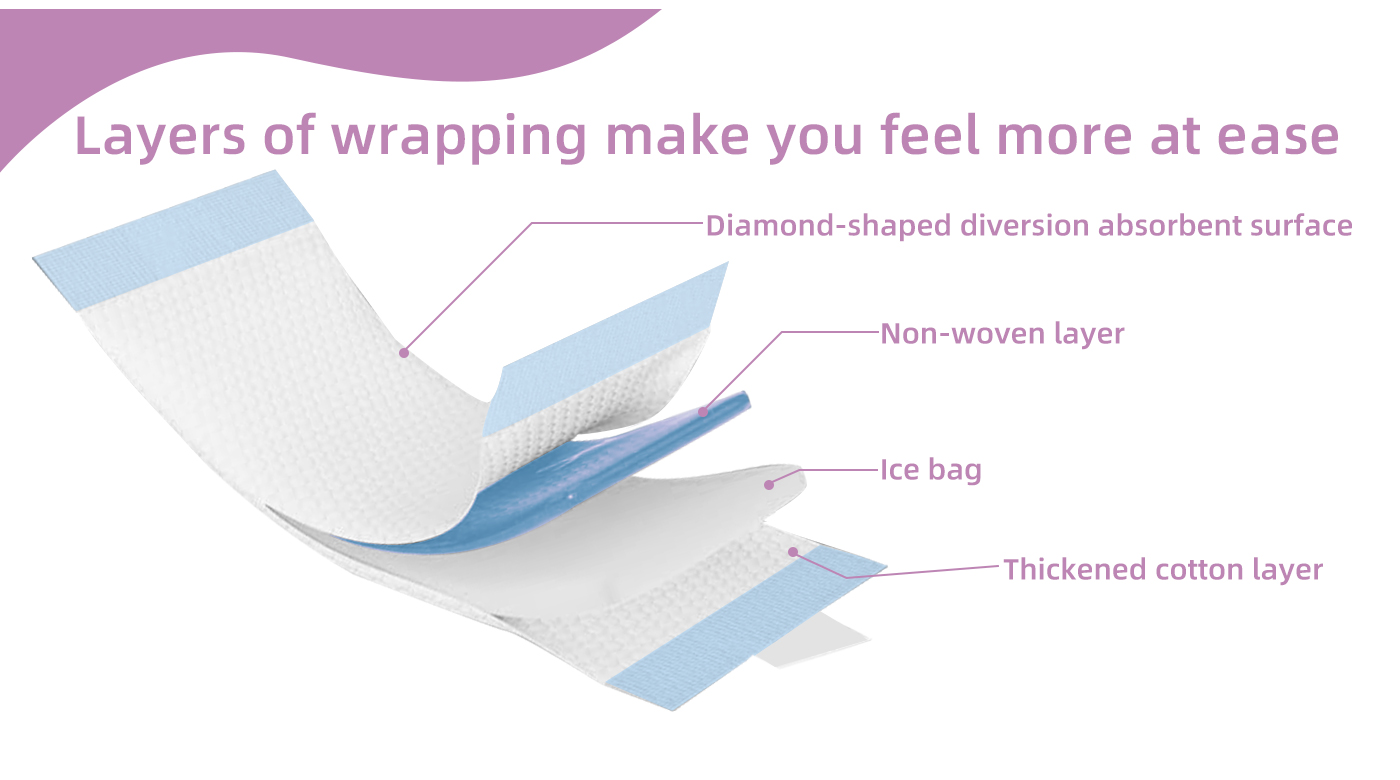 Layers of wrapping make you feel more at ease

Diamond-shaped diversion absorbent surface

Non-woven layer

Ice bag

Thickened cotton layer